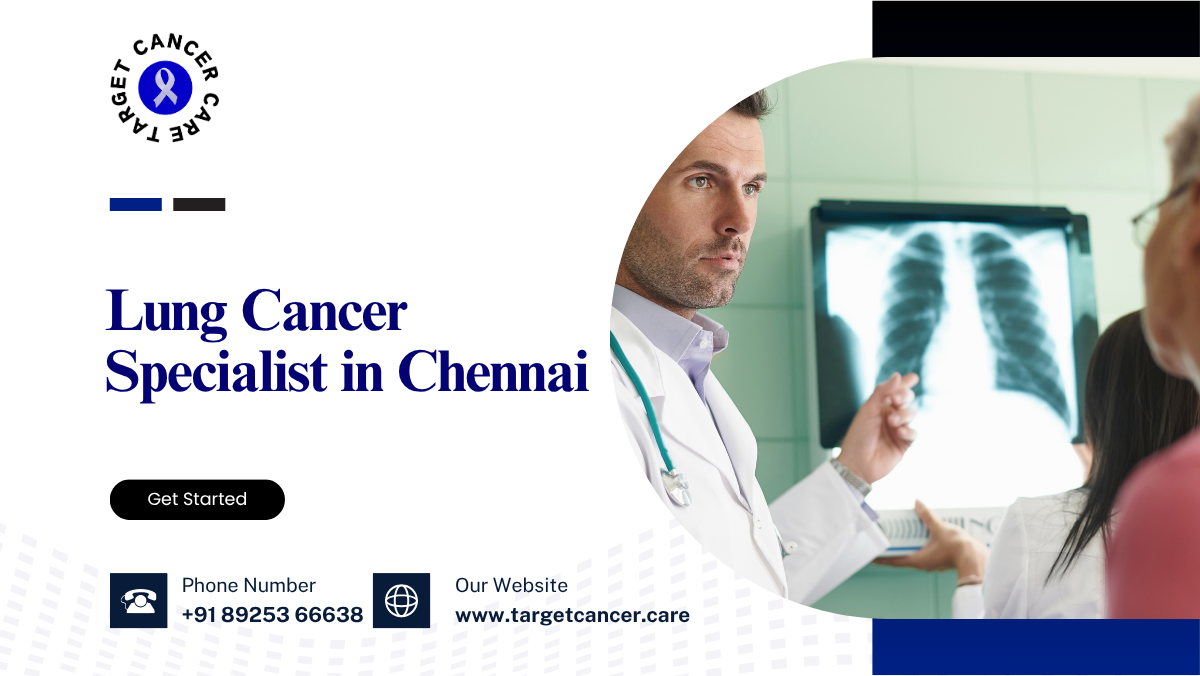 TARGET CANCER CARE

Lung Cancer Specialist in Chennai

Get Started

Phone Number
+91 89253 66638

Our Website
www.targetcancer.care